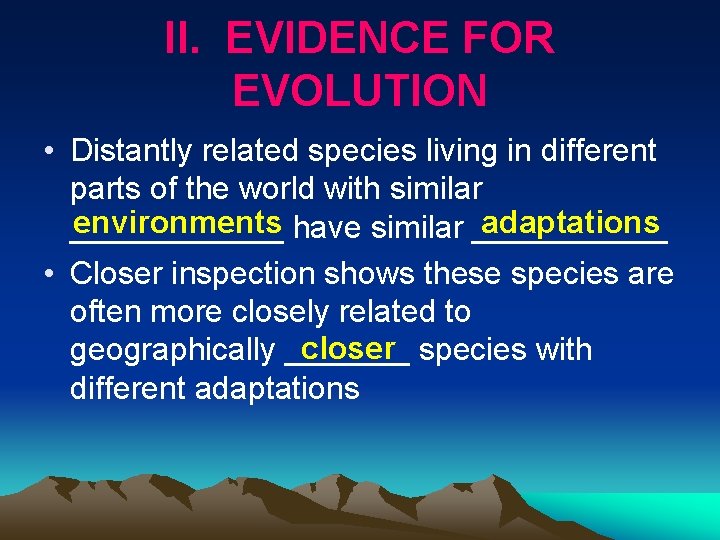 II. EVIDENCE FOR EVOLUTION

• Distantly related species living in different parts of the world with similar environments have similar adaptations

• Closer inspection shows these species are often more closely related to geographically closer species with different adaptations